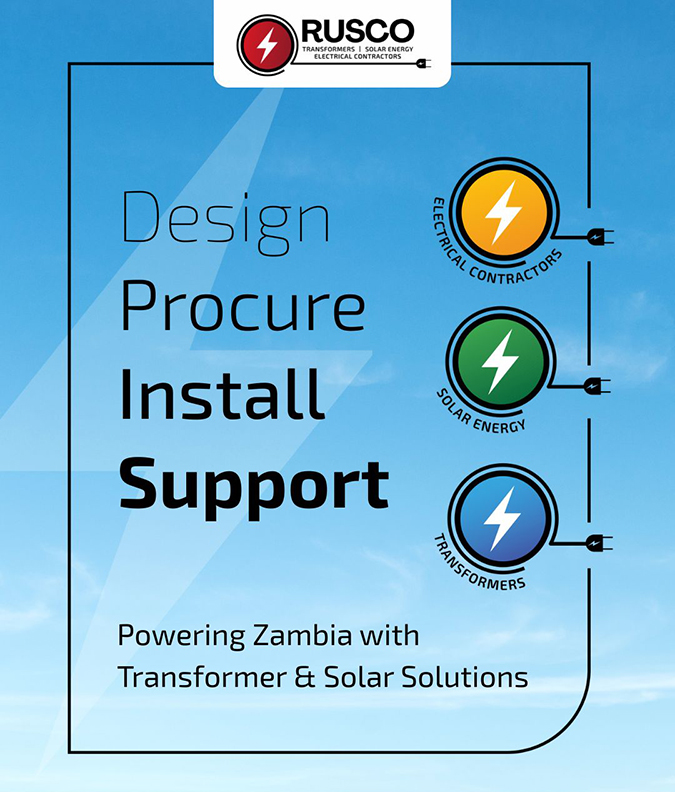 RUSCO
TRANSFORMERS | SOLAR ENERGY
ELECTRICAL CONTRACTORS

Design
Procure
Install
Support

ELECTRICAL CONTRACTORS

SOLAR ENERGY

TRANSFORMERS

Powering Zambia with Transformer & Solar Solutions